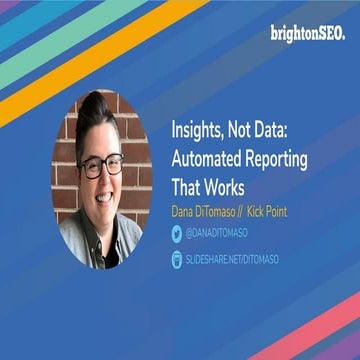 brightonSEO.

Insights, Not Data: Automated Reporting That Works

Dana DiTomaso // Kick Point

@DANADITOMASO

SLIDESHARE.NET/DITOMASO